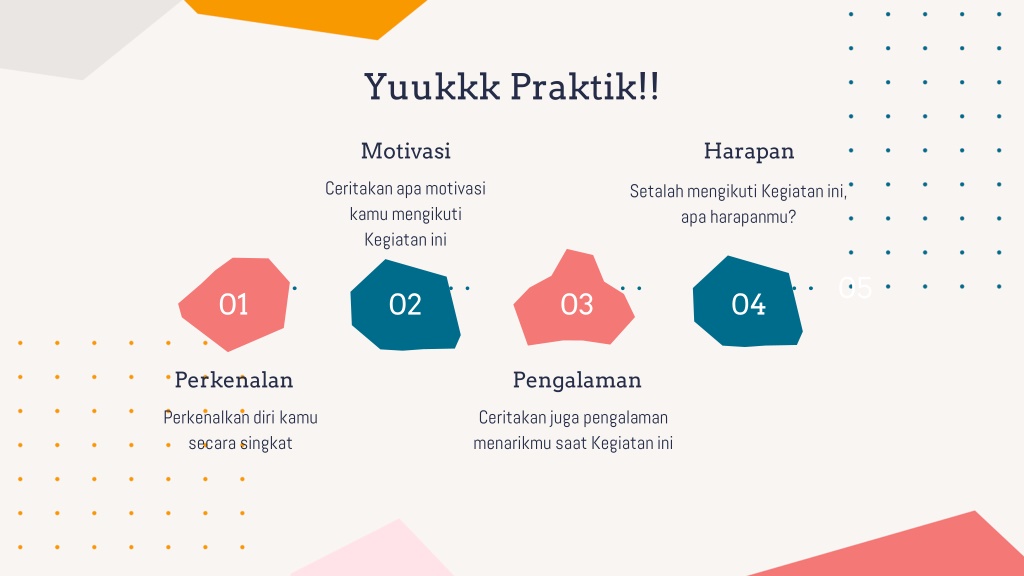 Yuukkk Praktik!!

Motivasi

Ceritakan apa motivasi kamu mengikuti Kegiatan ini

Harapan

Setalah mengikuti Kegiatan ini, apa harapanmu?

01

02

03

04

05

Perkenalan

Perkenalkan diri kamu secara singkat

Pengalaman

Ceritakan juga pengalaman menarikmu saat Kegiatan ini